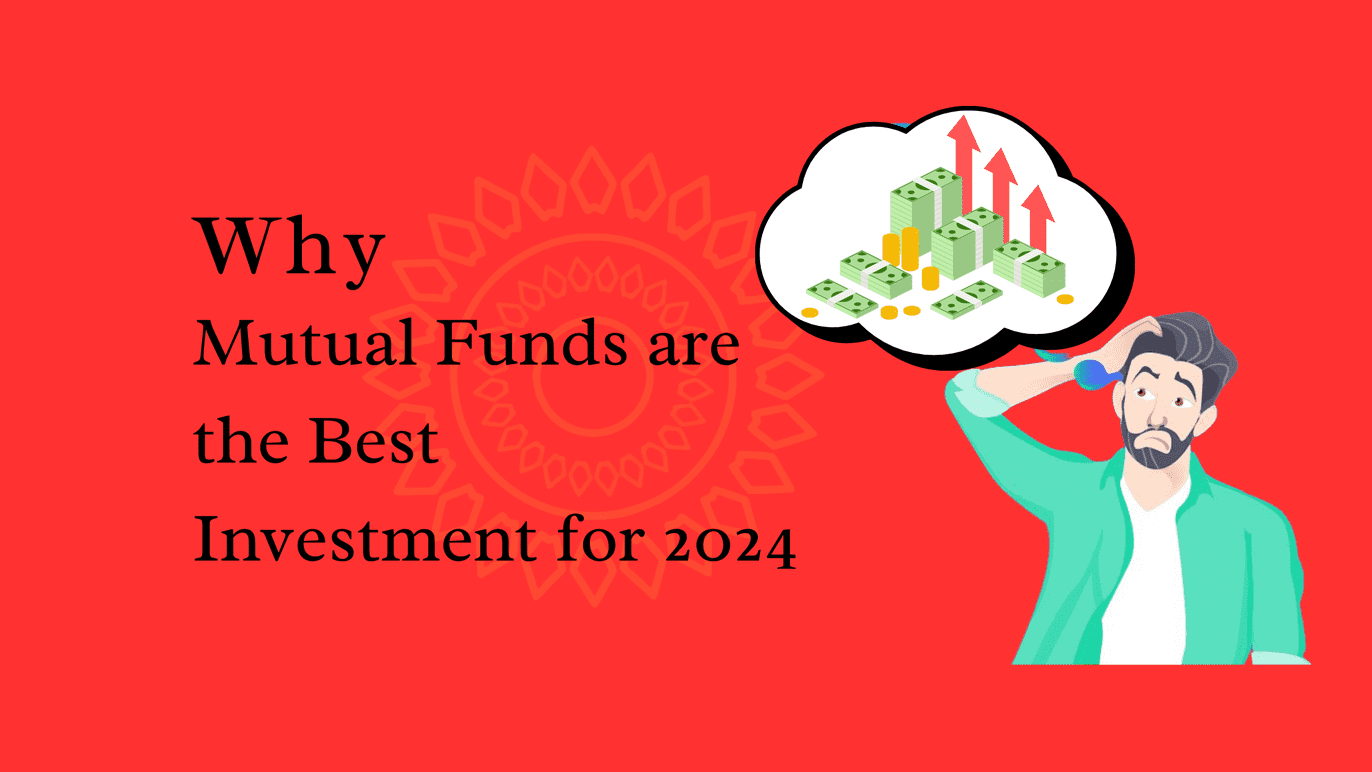 Why
Mutual Funds are the Best Investment for 2024